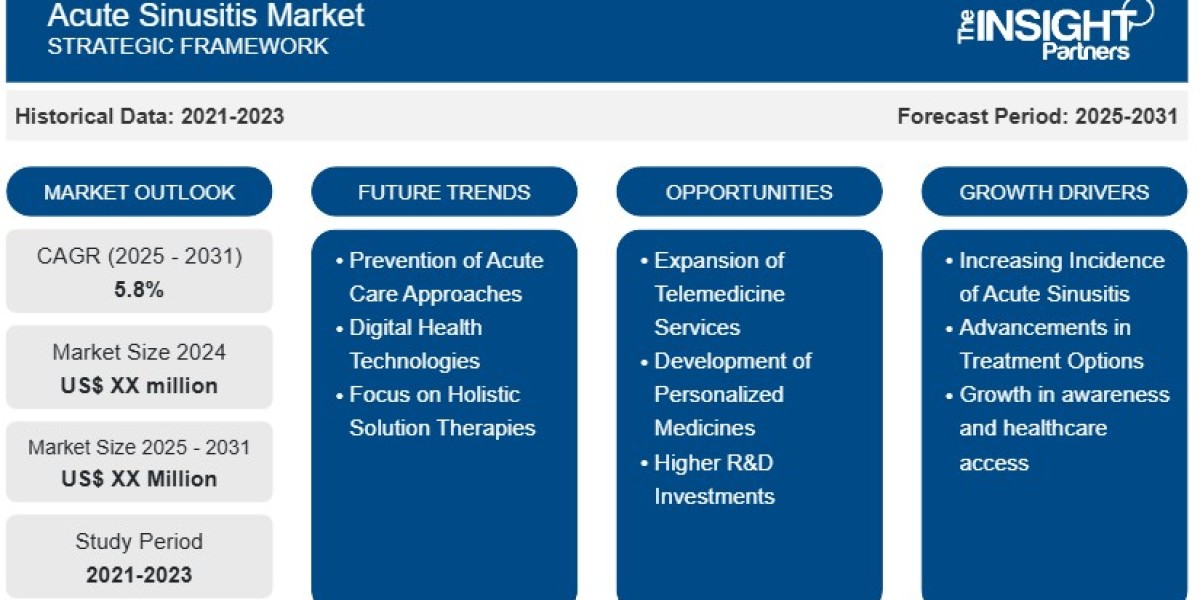 Acute Sinusitis Market
STRATEGIC FRAMEWORK

The INSIGHT Partners

Historical Data: 2021-2023

Forecast Period: 2025-2031

MARKET OUTLOOK

CAGR (2025 - 2031)
5.8%

Market Size 2024
US$ XX million

Market Size 2025 - 2031
US$ XX Million

Study Period
2021-2023

FUTURE TRENDS

• Prevention of Acute Care Approaches
• Digital Health Technologies
• Focus on Holistic Solution Therapies

OPPORTUNITIES

• Expansion of Telemedicine Services
• Development of Personalized Medicines
• Higher R&D Investments

GROWTH DRIVERS

• Increasing Incidence of Acute Sinusitis
• Advancements in Treatment Options
• Growth in awareness and healthcare access